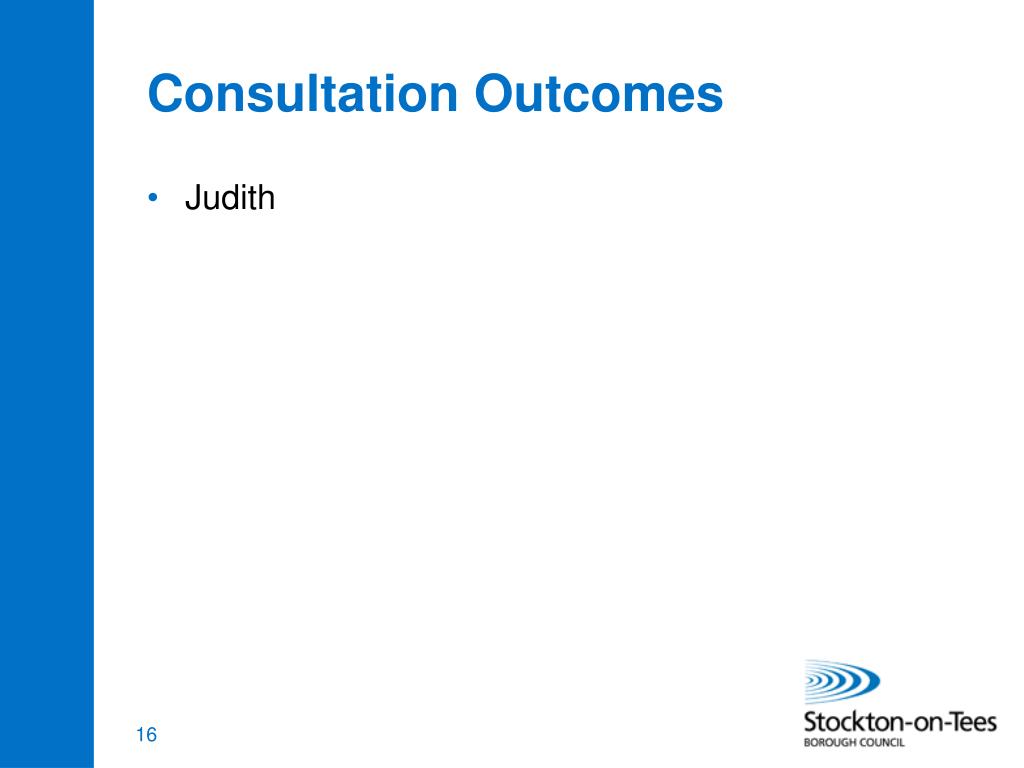 Consultation Outcomes

• Judith

16

Stockton-on-Tees
BOROUGH COUNCIL